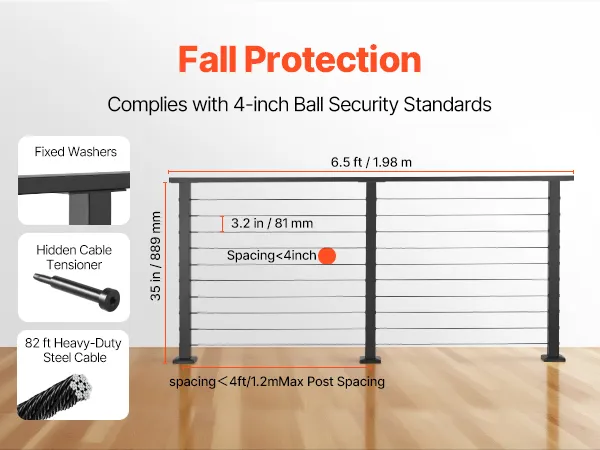 Fall Protection

Complies with 4-inch Ball Security Standards

Fixed Washers

Hidden Cable Tensioner

82 ft Heavy-Duty Steel Cable

6.5 ft / 1.98 m

35 in / 889 mm

3.2 in / 81 mm

Spacing<4inch

spacing＜4ft/1.2mMax Post Spacing